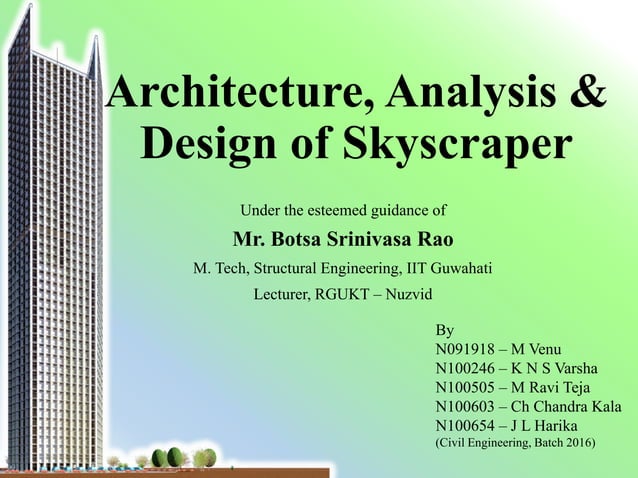 Architecture, Analysis & Design of Skyscraper

Under the esteemed guidance of

Mr. Botsa Srinivasa Rao

M. Tech, Structural Engineering, IIT Guwahati

Lecturer, RGUKT – Nuzvid

By
N091918 – M Venu
N100246 – K N S Varsha
N100505 – M Ravi Teja
N100603 – Ch Chandra Kala
N100654 – J L Harika
(Civil Engineering, Batch 2016)